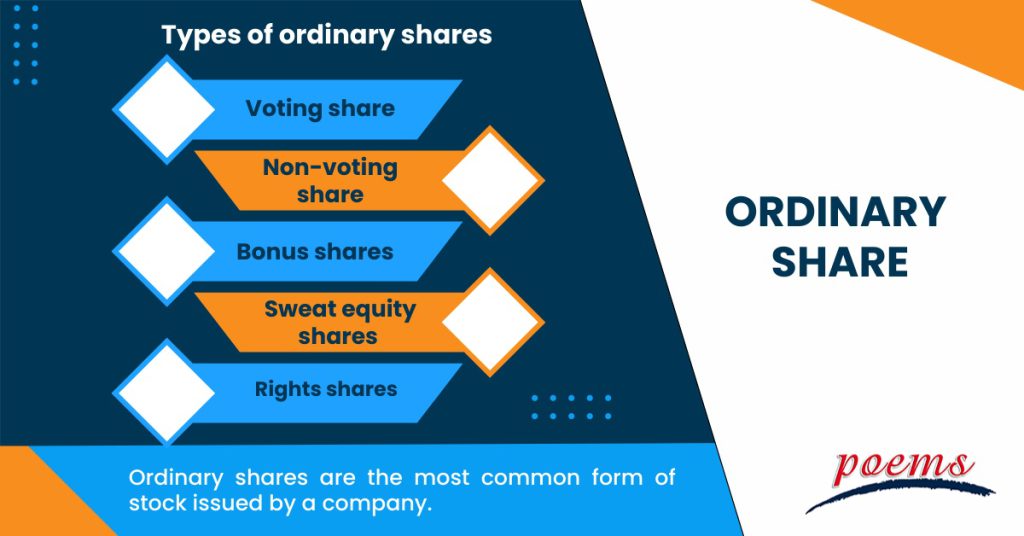 Types of ordinary shares

Voting share

Non-voting share

Bonus shares

Sweat equity shares

Rights shares

Ordinary shares are the most common form of stock issued by a company.

ORDINARY SHARE

poems